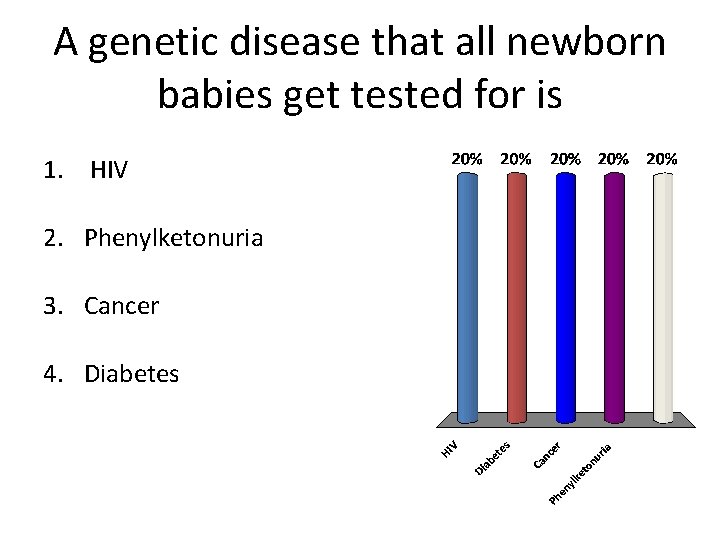 A genetic disease that all newborn babies get tested for is

1. HIV

2. Phenylketonuria

3. Cancer

4. Diabetes

20%
20%
20%
20%
20%

HIV
Diabetes
Cancer
Phenylketonuria